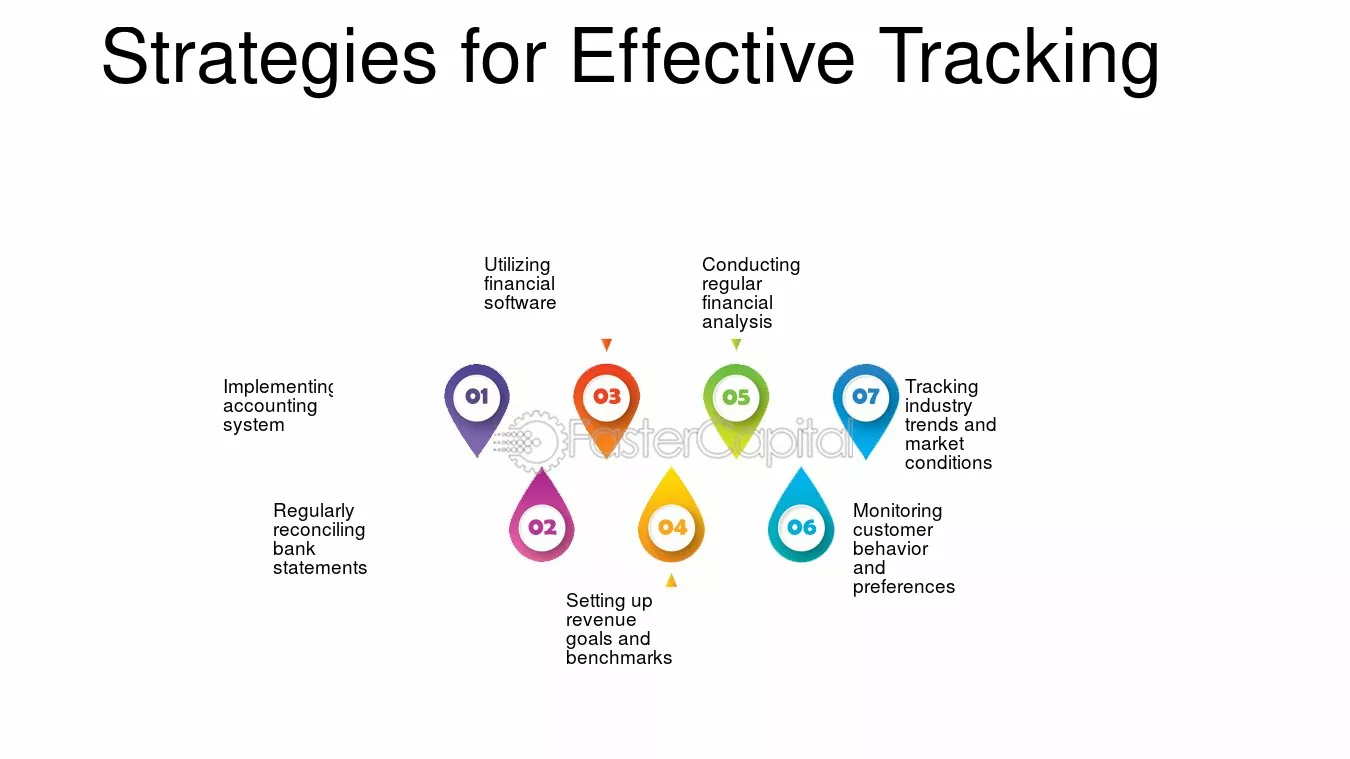 Strategies for Effective Tracking

Utilizing financial software

Conducting regular financial analysis

Implementing accounting system

01

03

05

07

Tracking industry trends and market conditions

Regularly reconciling bank statements

02

04

06

Monitoring customer behavior and preferences

Setting up revenue goals and benchmarks

FasterCapital